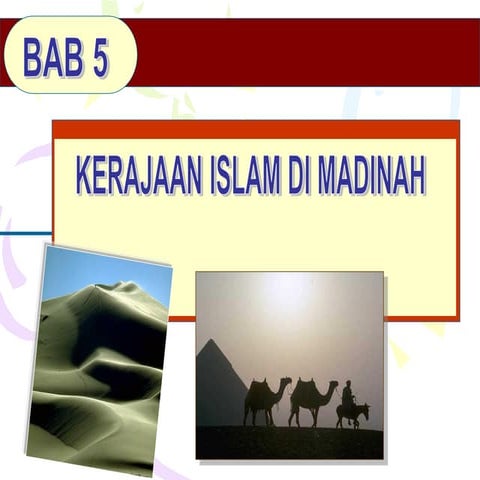 BAB 5

KERAJAAN ISLAM DI MADINAH